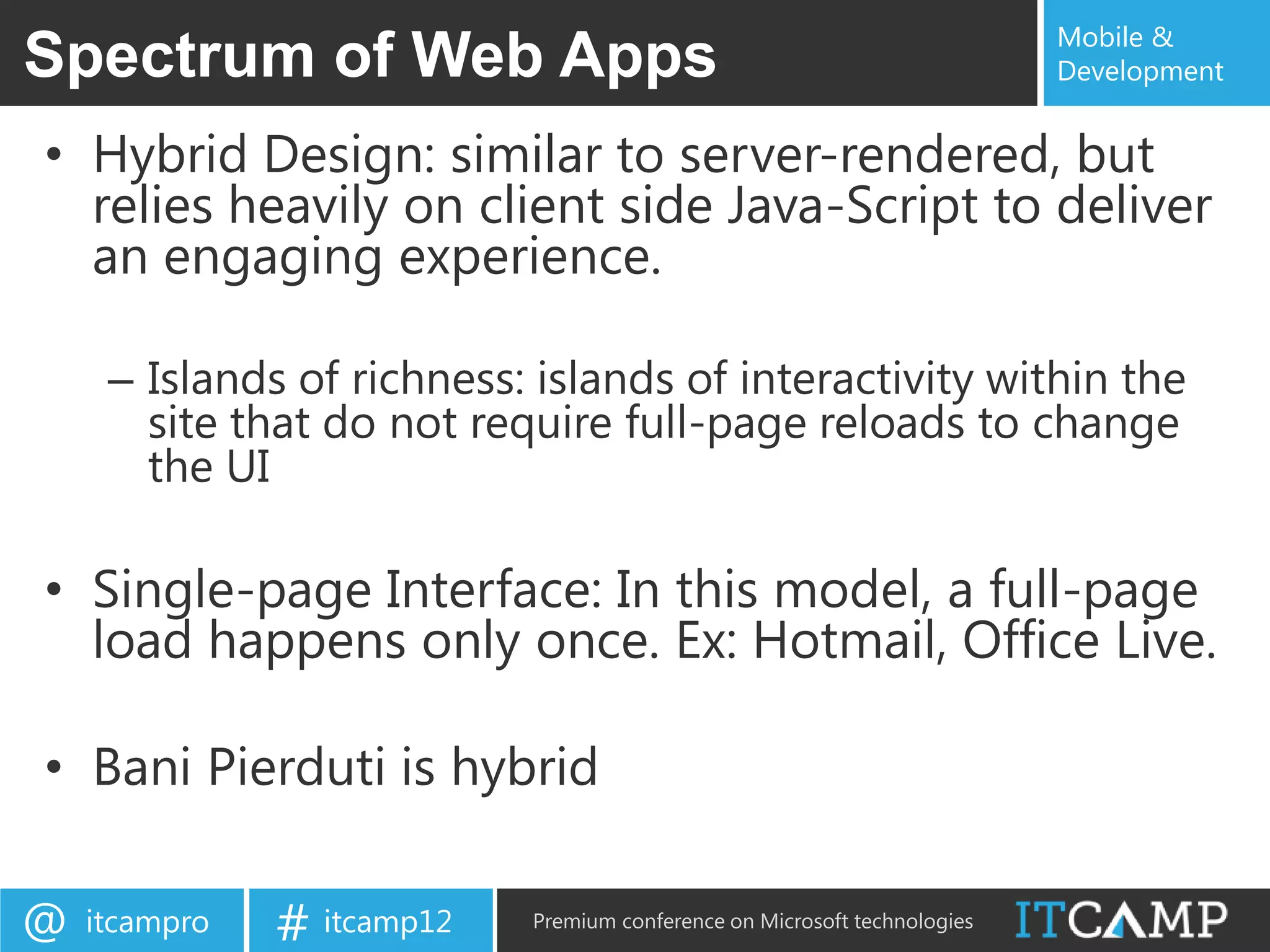 Spectrum of Web Apps

Mobile & Development

• Hybrid Design: similar to server-rendered, but relies heavily on client side Java-Script to deliver an engaging experience.

– Islands of richness: islands of interactivity within the site that do not require full-page reloads to change the UI

• Single-page Interface: In this model, a full-page load happens only once. Ex: Hotmail, Office Live.

• Bani Pierduti is hybrid

@ itcampro

# itcamp12

Premium conference on Microsoft technologies

ITCAMP